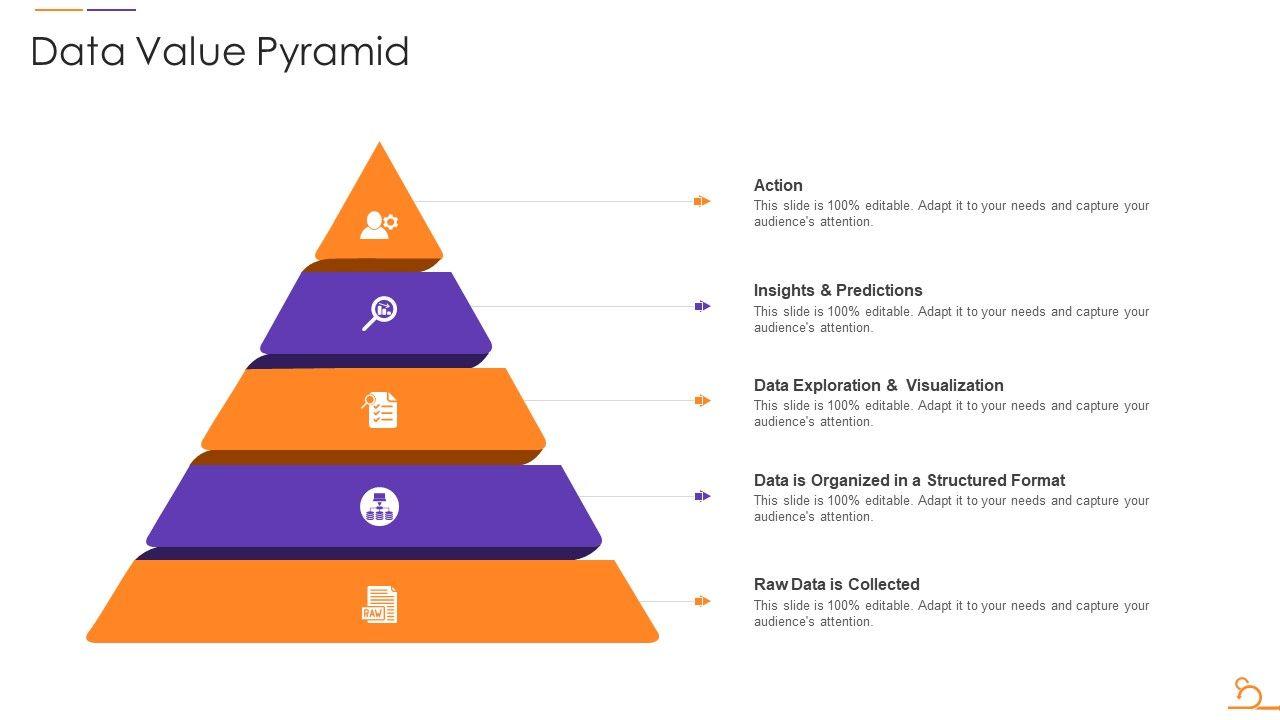 Data Value Pyramid

RAW

Action
This slide is 100% editable. Adapt it to your needs and capture your audience's attention.

Insights & Predictions
This slide is 100% editable. Adapt it to your needs and capture your audience's attention.

Data Exploration & Visualization
This slide is 100% editable. Adapt it to your needs and capture your audience's attention.

Data is Organized in a Structured Format
This slide is 100% editable. Adapt it to your needs and capture your audience's attention.

Raw Data is Collected
This slide is 100% editable. Adapt it to your needs and capture your audience's attention.